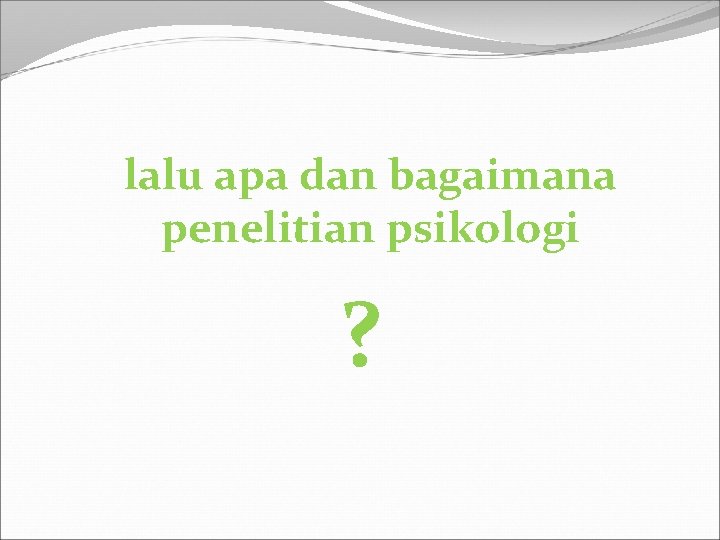 lalu apa dan bagaimana penelitian psikologi

?